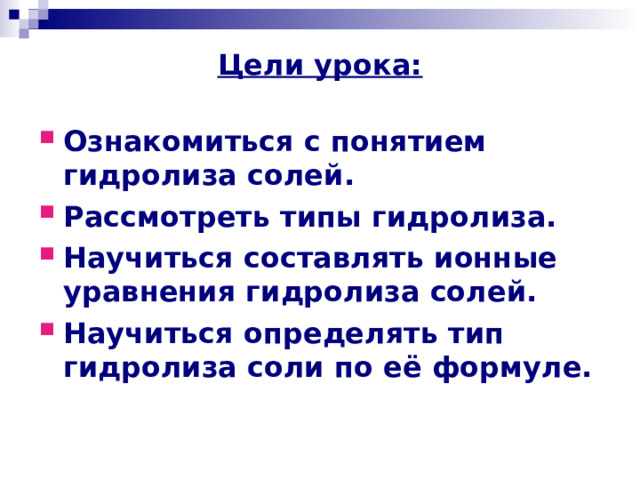 Цели урока:

Ознакомиться с понятием гидролиза солей.

Рассмотреть типы гидролиза.

Научиться составлять ионные уравнения гидролиза солей.

Научиться определять тип гидролиза соли по её формуле.